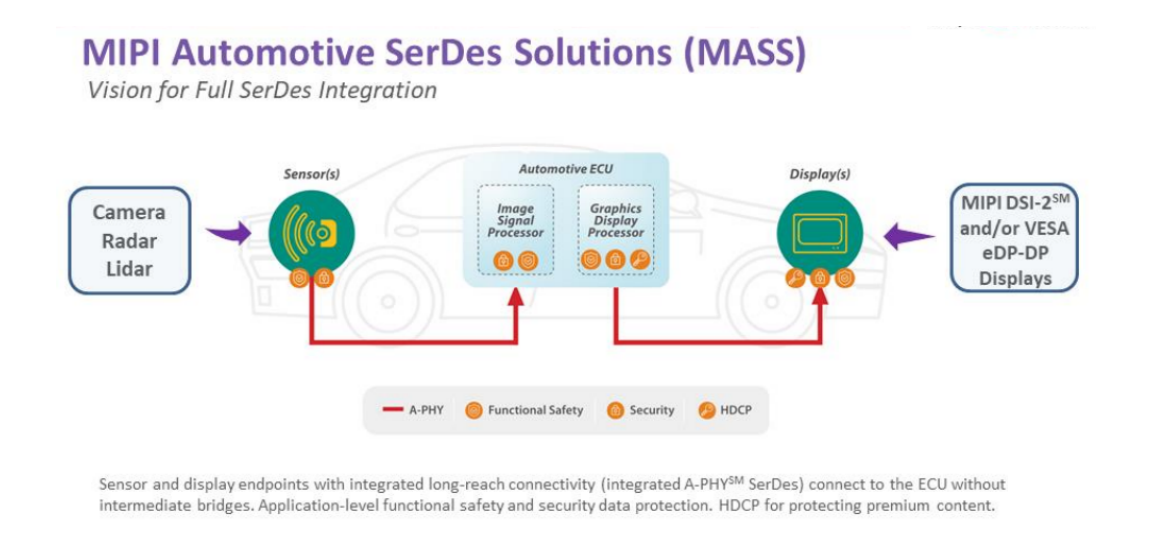 MIPI Automotive SerDes Solutions (MASS)
Vision for Full SerDes Integration

Camera
Radar
Lidar

Sensor(s)

Automotive ECU

Image Signal Processor

Graphics Display Processor

Display(s)

MIPI DSI-2$^{SM}$ and/or VESA eDP-DP Displays

A-PHY Functional Safety Security HDCP

Sensor and display endpoints with integrated long-reach connectivity (integrated A-PHY$^{SM}$ SerDes) connect to the ECU without intermediate bridges. Application-level functional safety and security data protection. HDCP for protecting premium content.